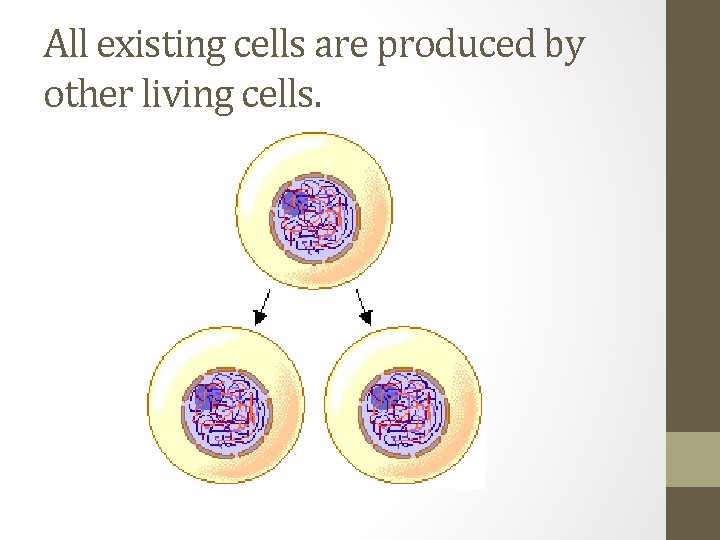 All existing cells are produced by other living cells.